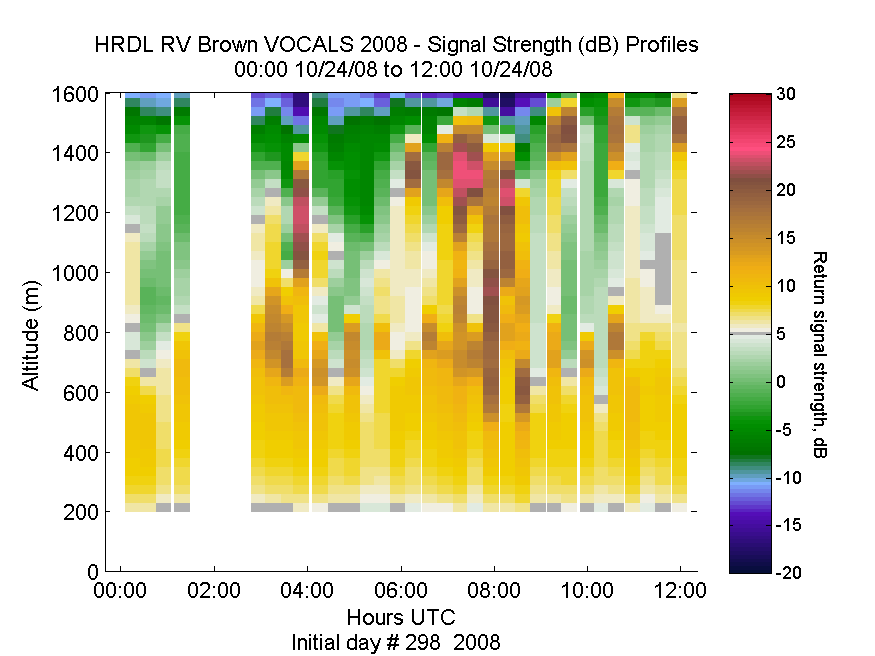 HRDL RV Brown VOCALS 2008 - Signal Strength (dB) Profiles
00:00 10/24/08 to 12:00 10/24/08

Altitude (m)
1600
1400
1200
1000
800
600
400
200
0

00:00
02:00
04:00
06:00
08:00
10:00
12:00
Hours UTC
Initial day # 298 2008

30
25
20
15
10
5
0
-5
-10
-15
-20
Return signal strength, dB